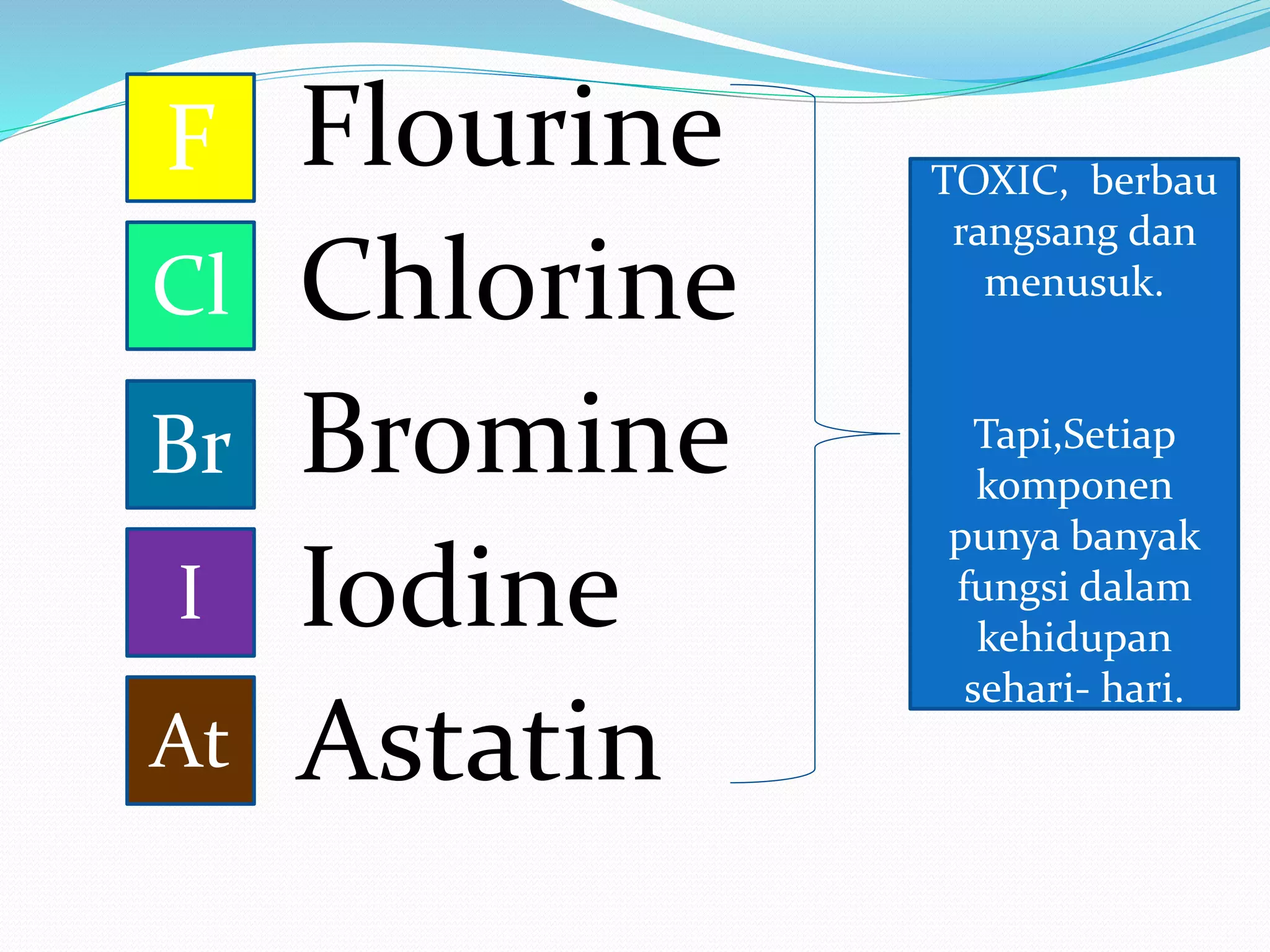 F Flourine

Cl Chlorine

Br Bromine

I Iodine

At Astatin

TOXIC, berbau rangsang dan menusuk.

Tapi,Setiap komponen punya banyak fungsi dalam kehidupan sehari- hari.